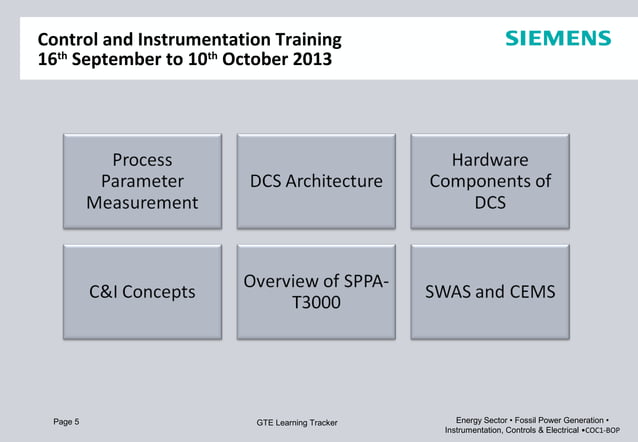 Control and Instrumentation Training
16$^{th}$ September to 10$^{th}$ October 2013

SIEMENS

Process Parameter Measurement

DCS Architecture

Hardware Components of DCS

C&I Concepts

Overview of SPPA-T3000

SWAS and CEMS

Page 5

GTE Learning Tracker

Energy Sector • Fossil Power Generation • Instrumentation, Controls & Electrical •COC1-BOP